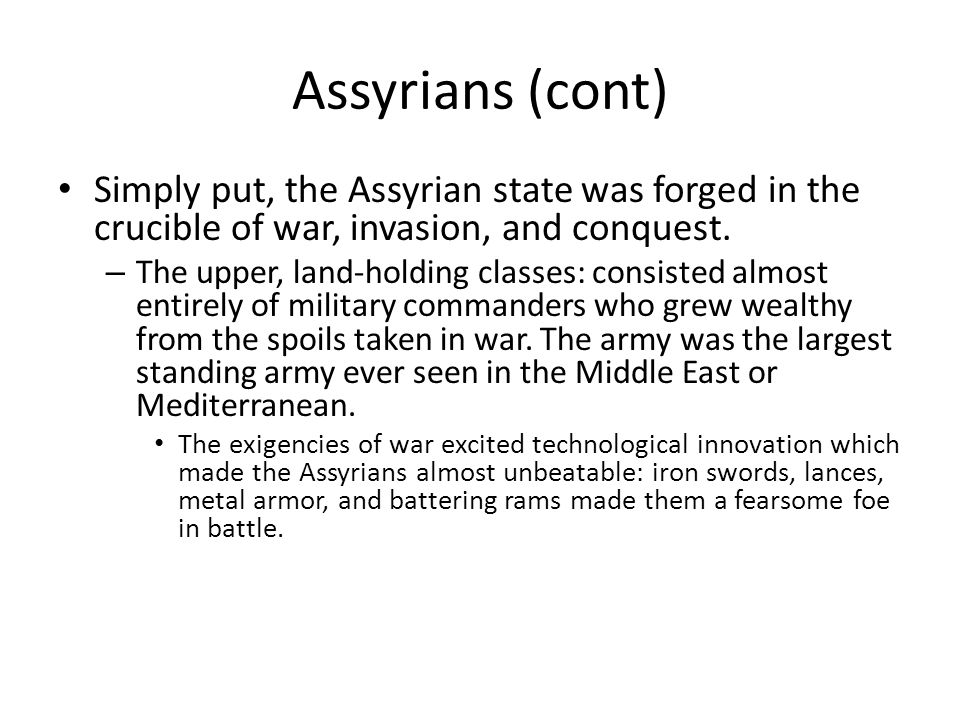 Assyrians (cont)

• Simply put, the Assyrian state was forged in the crucible of war, invasion, and conquest.

– The upper, land-holding classes: consisted almost entirely of military commanders who grew wealthy from the spoils taken in war. The army was the largest standing army ever seen in the Middle East or Mediterranean.

• The exigencies of war excited technological innovation which made the Assyrians almost unbeatable: iron swords, lances, metal armor, and battering rams made them a fearsome foe in battle.